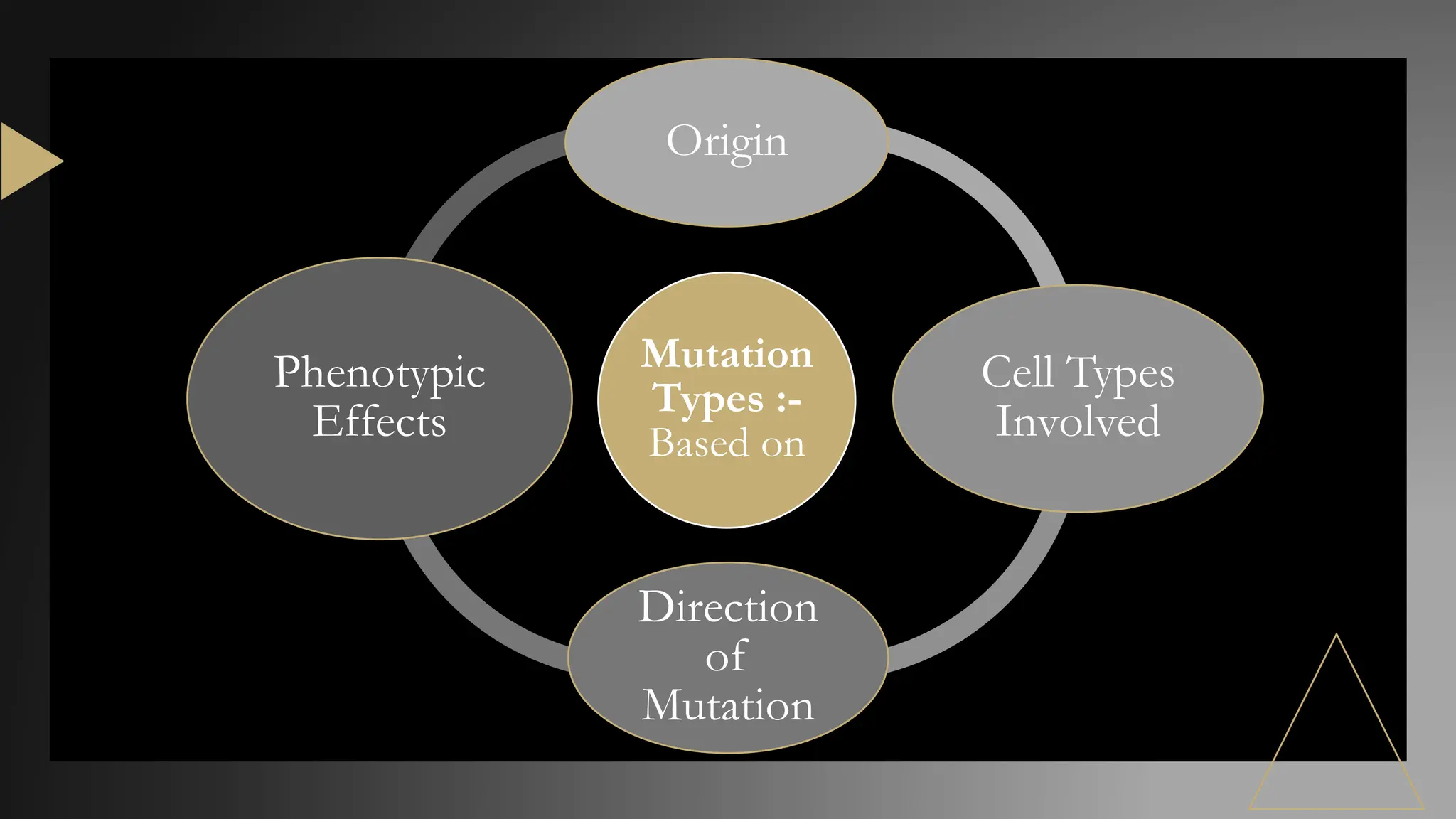 Mutation Types :- Based on

Origin

Cell Types Involved

Direction of Mutation

Phenotypic Effects